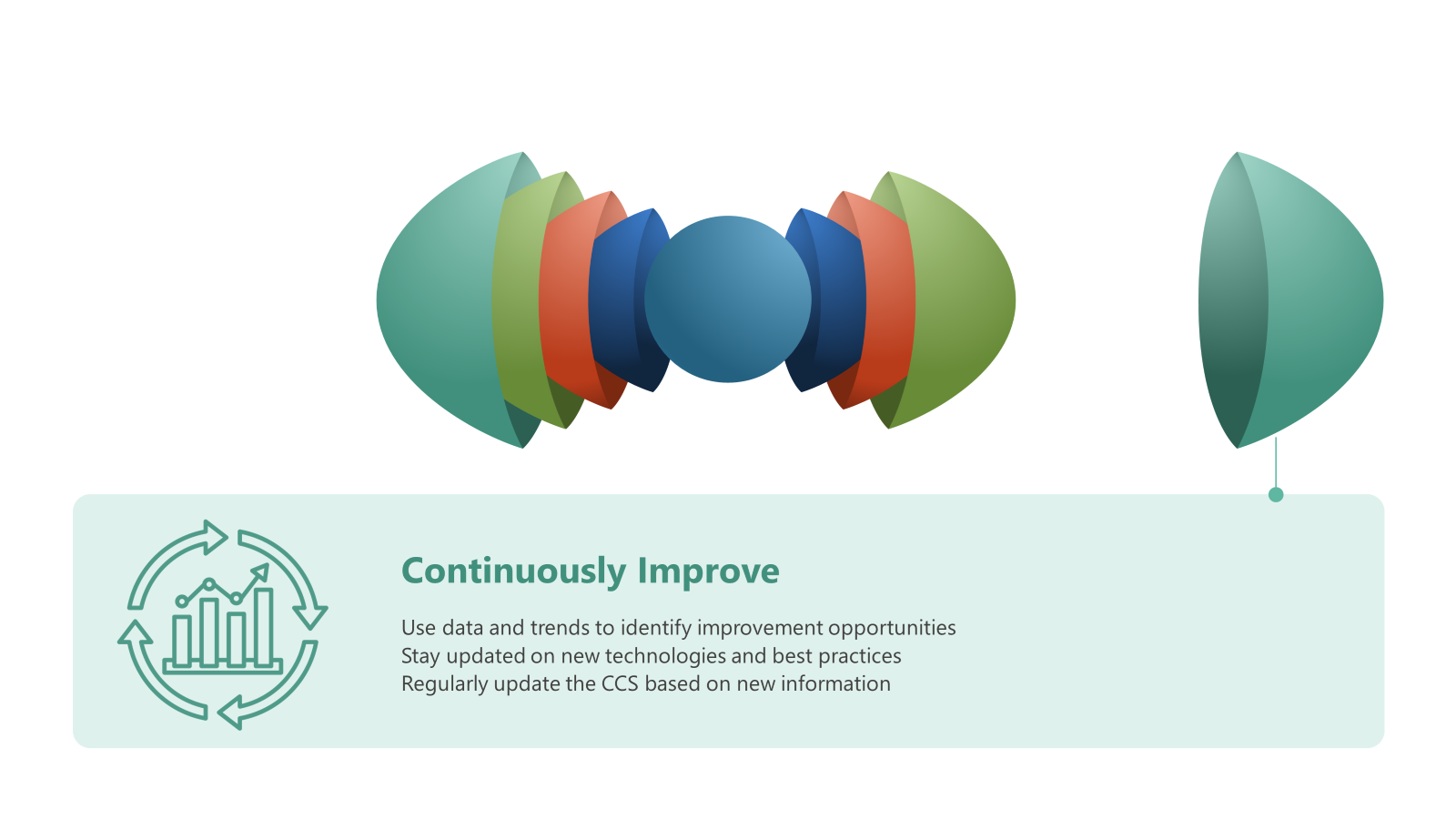 Continuously Improve

Use data and trends to identify improvement opportunities
Stay updated on new technologies and best practices
Regularly update the CCS based on new information